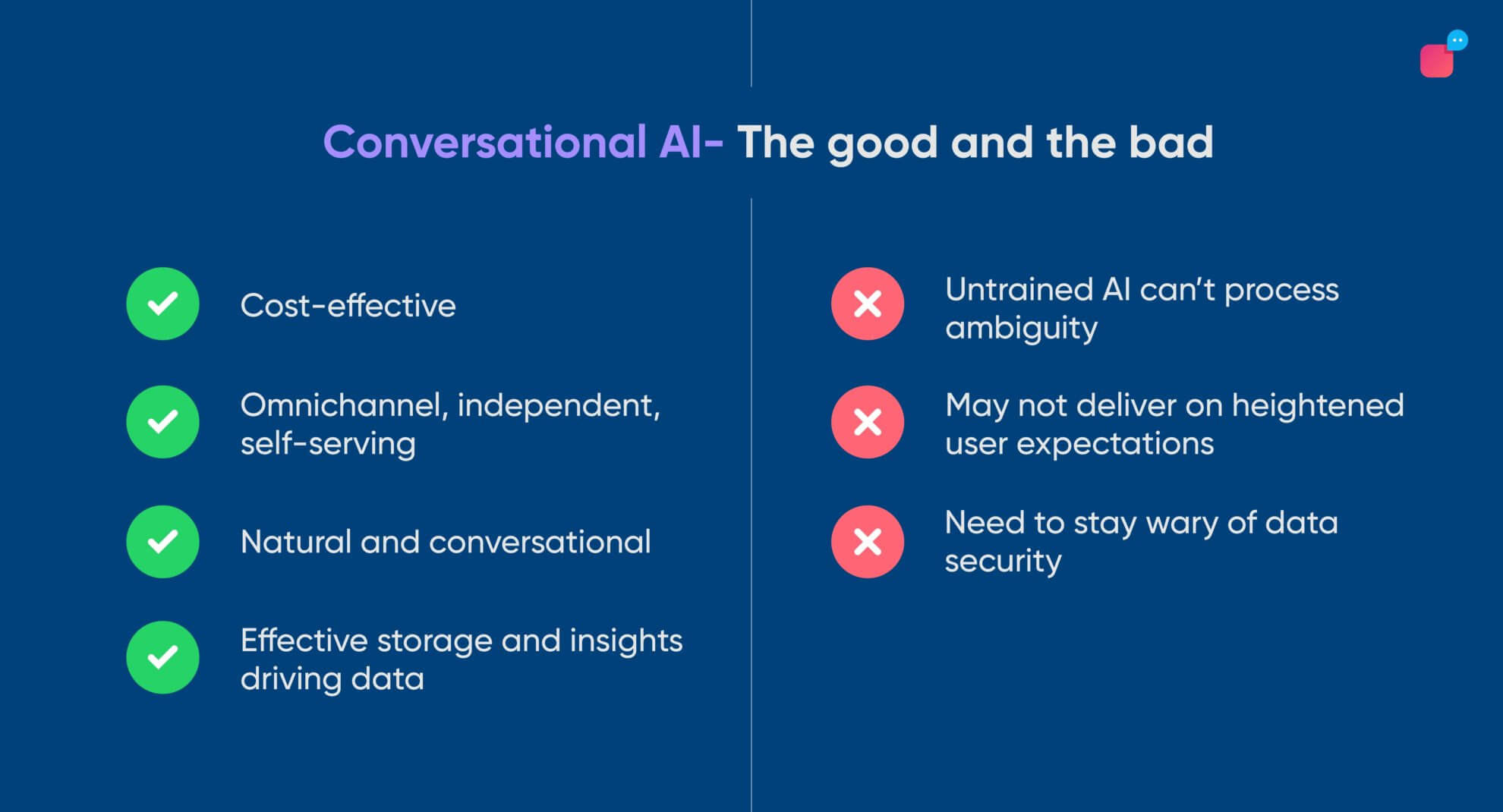 Conversational AI- The good and the bad

Cost-effective

Omnichannel, independent, self-serving

Natural and conversational

Effective storage and insights driving data

Untrained AI can't process ambiguity

May not deliver on heightened user expectations

Need to stay wary of data security